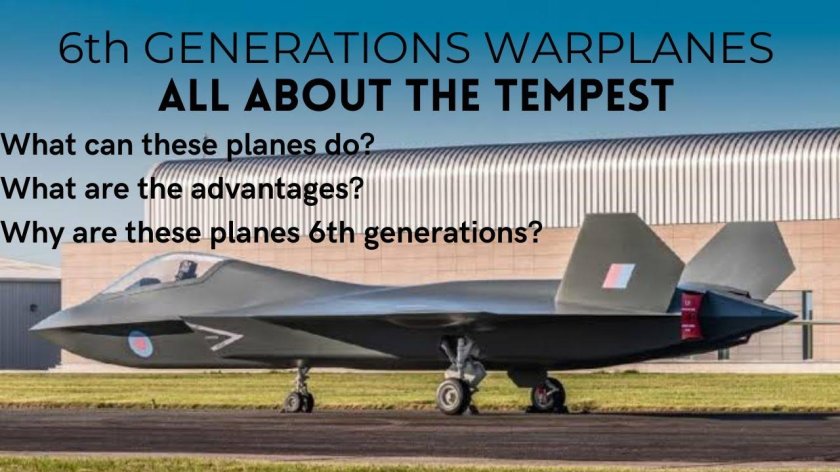 6th GENERATIONS WARPLANES
ALL ABOUT THE TEMPEST

What can these planes do?
What are the advantages?
Why are these planes 6th generations?